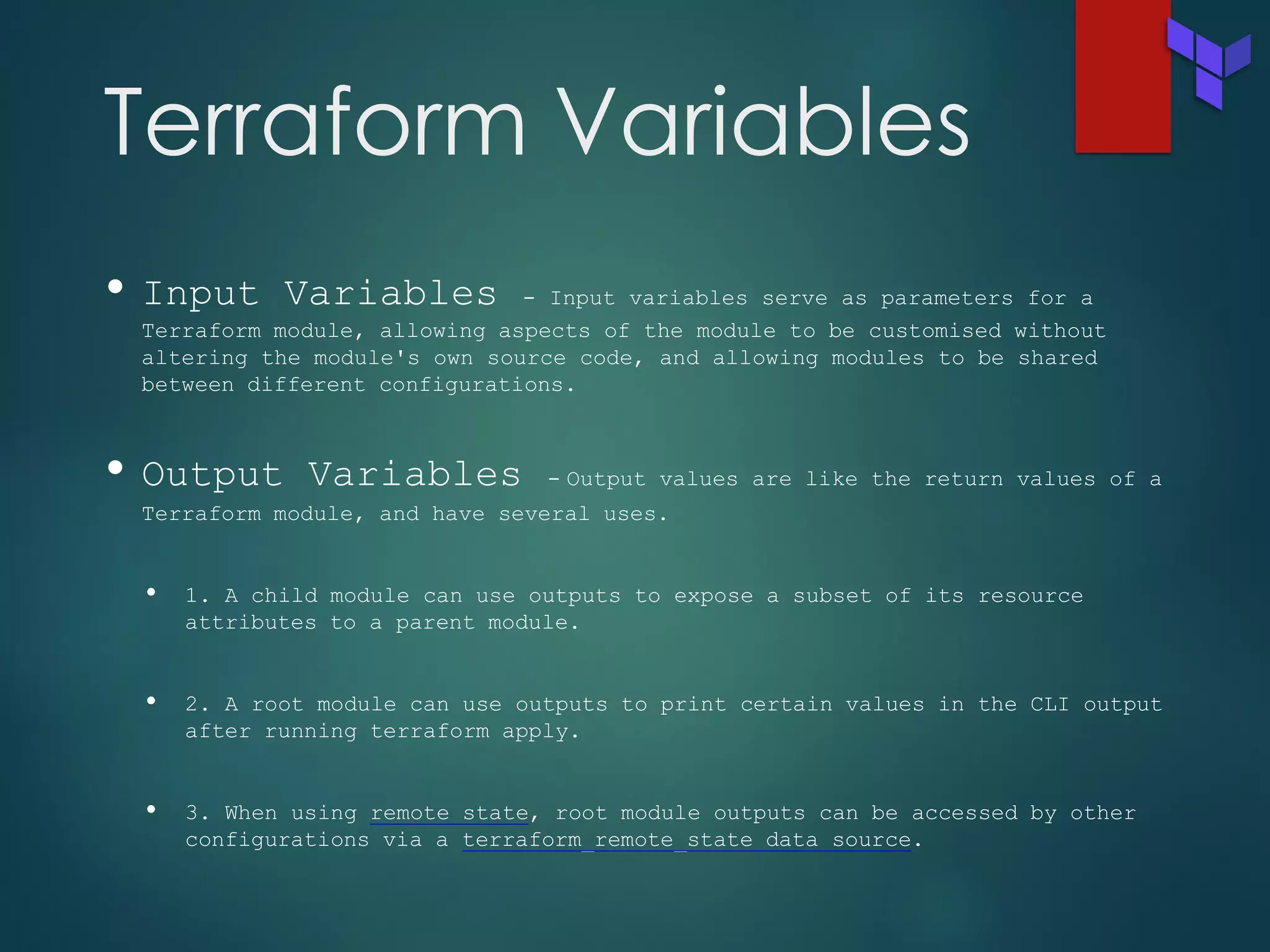 Terraform Variables

• Input Variables - Input variables serve as parameters for a Terraform module, allowing aspects of the module to be customised without altering the module's own source code, and allowing modules to be shared between different configurations.

• Output Variables - Output values are like the return values of a Terraform module, and have several uses.

• 1. A child module can use outputs to expose a subset of its resource attributes to a parent module.

• 2. A root module can use outputs to print certain values in the CLI output after running terraform apply.

• 3. When using remote state, root module outputs can be accessed by other configurations via a terraform_remote_state data source.